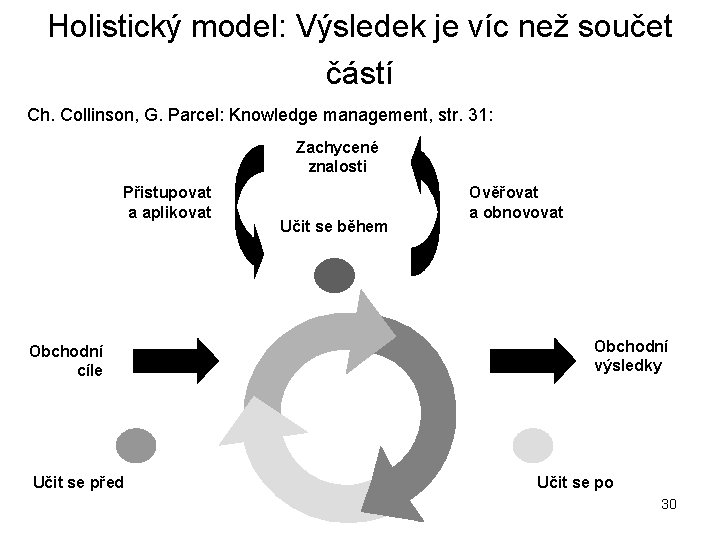 Holistický model: Výsledek je víc než součet částí

Ch. Collinson, G. Parcel: Knowledge management, str. 31:

Zachycené znalosti

Přistupovat a aplikovat

Ověřovat a obnovovat

Učit se během

Obchodní cíle

Obchodní výsledky

Učit se před

Učit se po

30